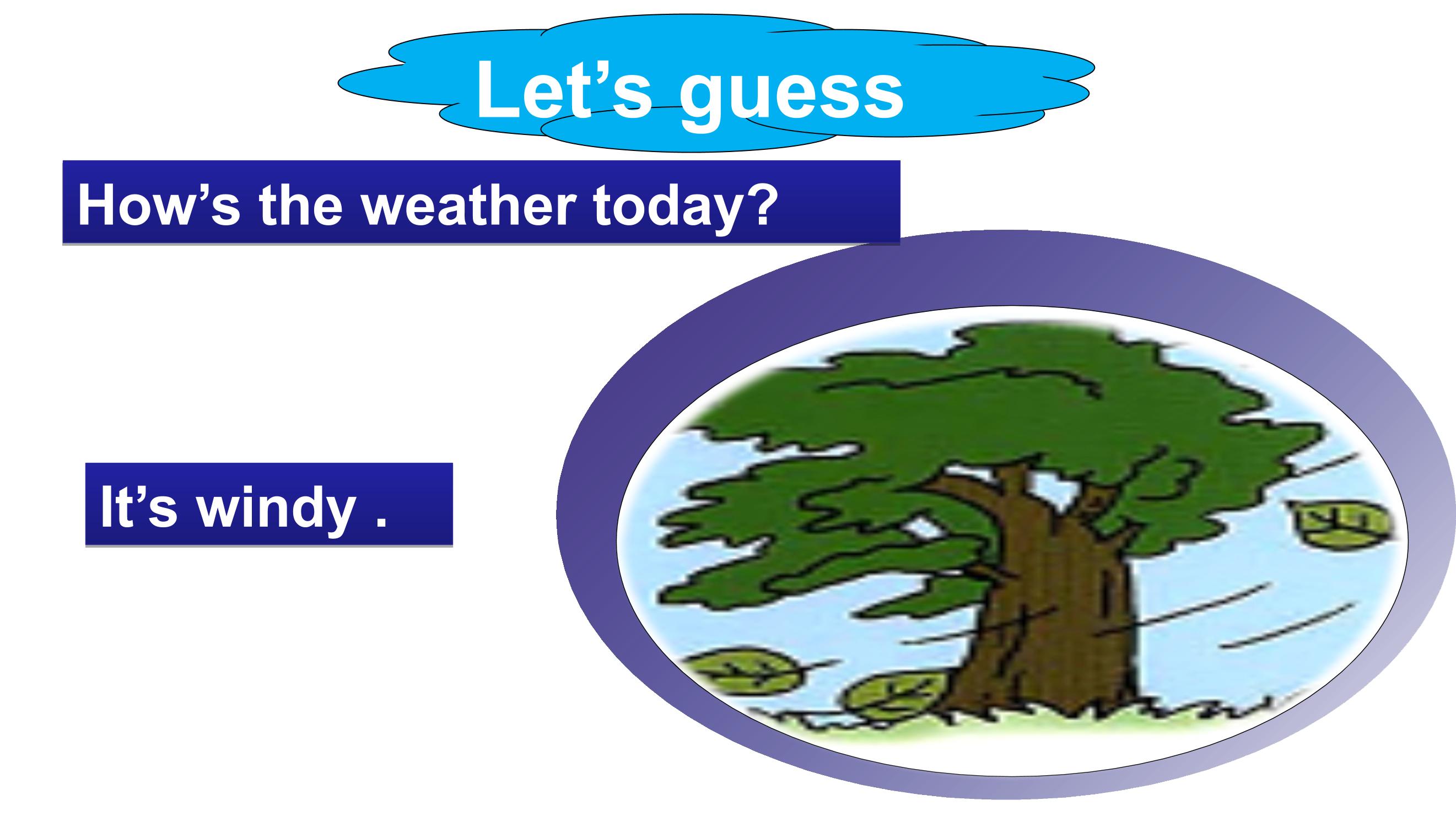 Let's guess

How's the weather today?

It's windy .